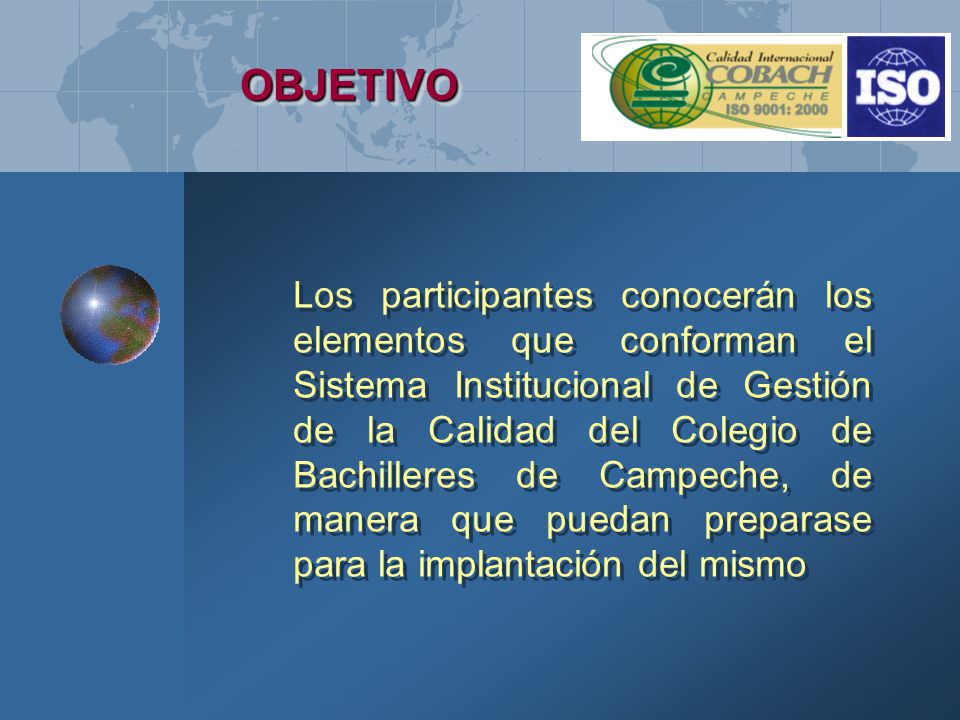 OBJETIVO

Calidad Internacional
COBACH
CAMPECHE
ISO 9001: 2000

ISO

Los participantes conocerán los elementos que conforman el Sistema Institucional de Gestión de la Calidad del Colegio de Bachilleres de Campeche, de manera que puedan preparase para la implantación del mismo